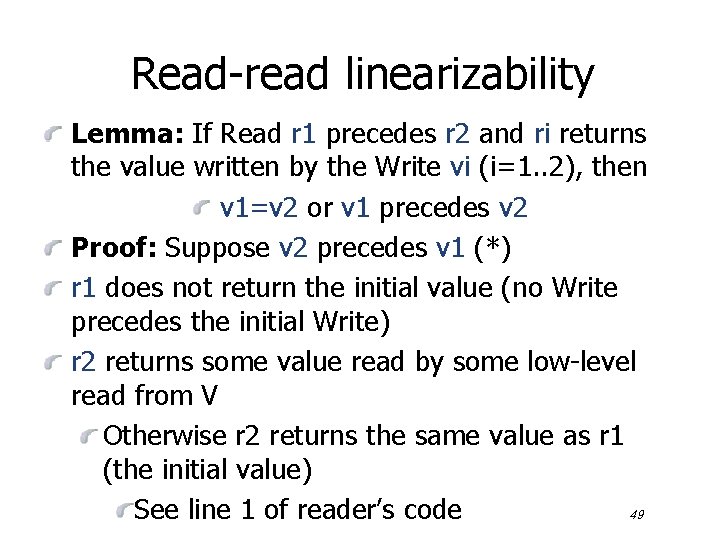 Read-read linearizability

Lemma: If Read r1 precedes r2 and ri returns the value written by the Write vi (i=1..2), then

v1=v2 or v1 precedes v2

Proof: Suppose v2 precedes v1 (*)

r1 does not return the initial value (no Write precedes the initial Write)

r2 returns some value read by some low-level read from V

Otherwise r2 returns the same value as r1 (the initial value)

See line 1 of reader's code

49